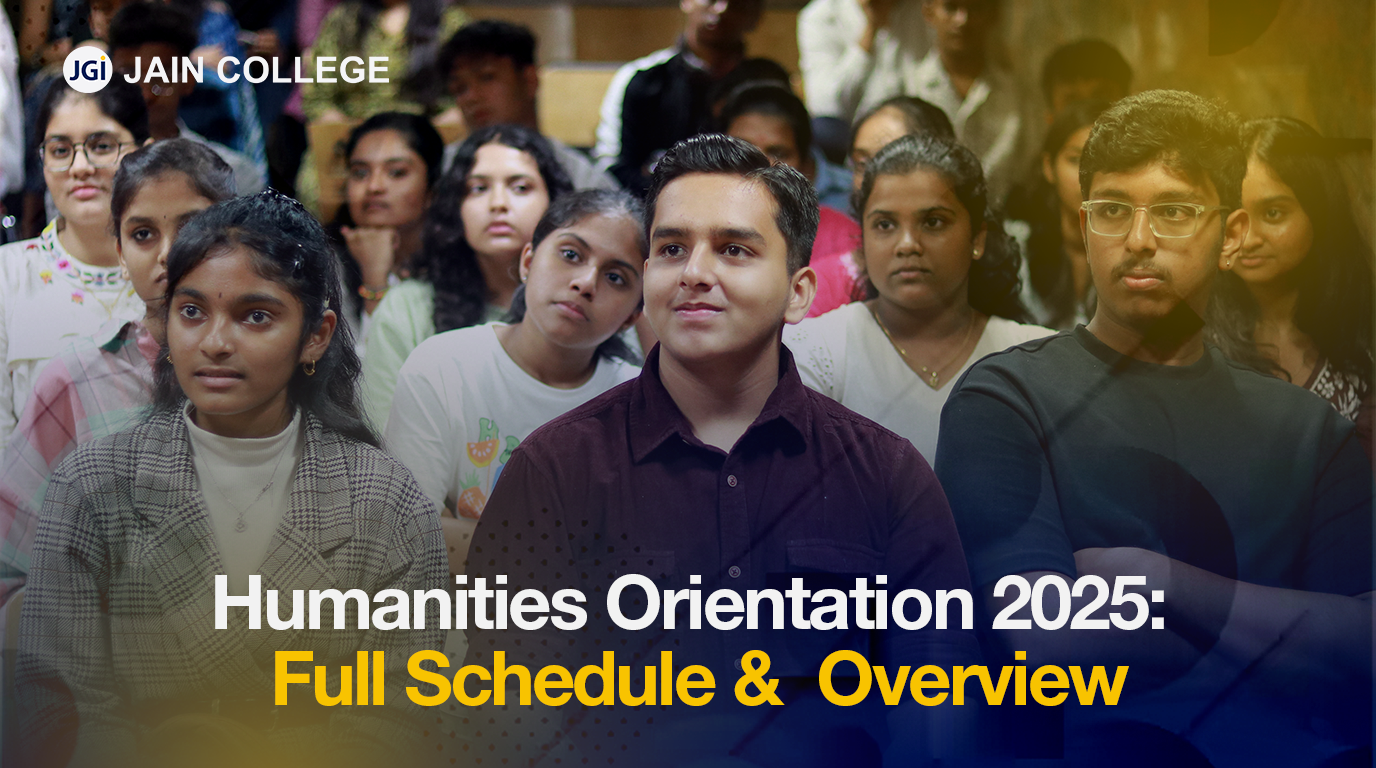 JGi JAIN COLLEGE

Humanities Orientation 2025:
Full Schedule & Overview